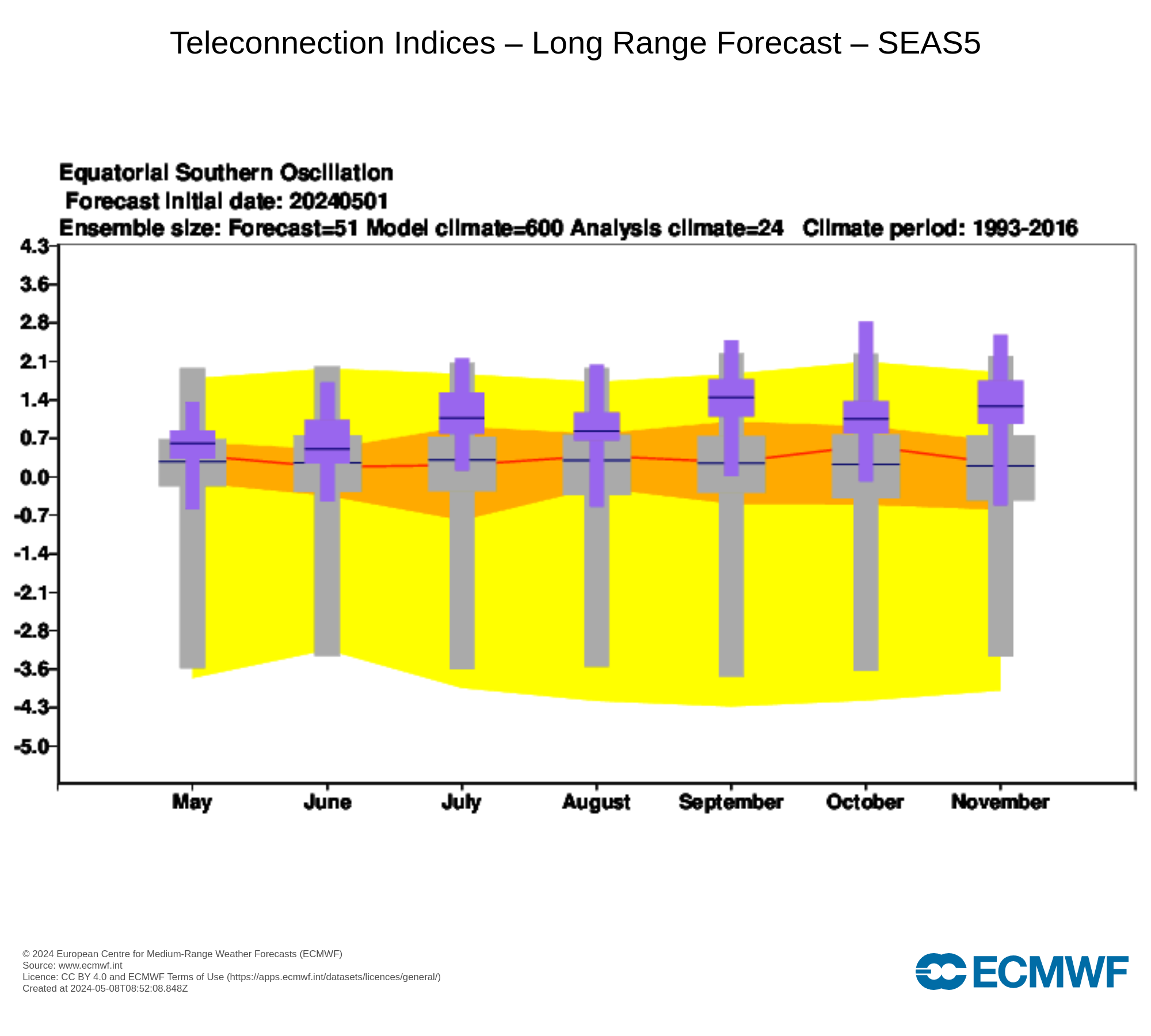 Teleconnection Indices – Long Range Forecast – SEAS5

Equatorial Southern Oscillation
Forecast initial date: 20240501
Ensemble size: Forecast=51 Model climate=600 Analysis climate=24 Climate period: 1993-2016

4.3
3.6
2.8
2.1
1.4
0.7
0.0
-0.7
-1.4
-2.1
-2.8
-3.6
-4.3
-5.0

May
June
July
August
September
October
November

© 2024 European Centre for Medium-Range Weather Forecasts (ECMWF)
Source: www.ecmwf.int
Licence: CC BY 4.0 and ECMWF Terms of Use (https://apps.ecmwf.int/datasets/licences/general/)
Created at 2024-05-08T08:52:08.848Z

ECMWF